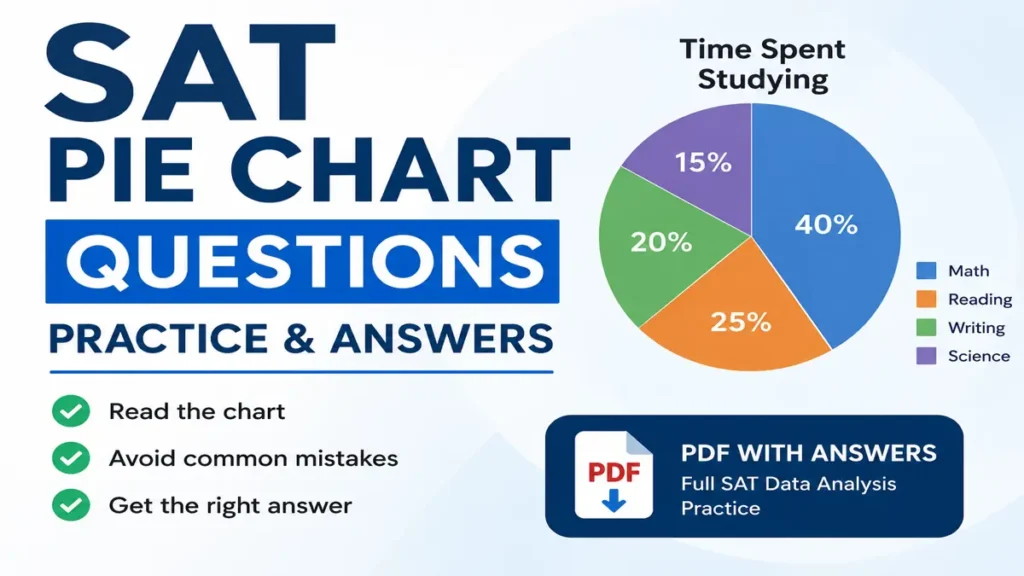 SAT
PIE CHART
QUESTIONS
PRACTICE & ANSWERS

Read the chart
Avoid common mistakes
Get the right answer

Time Spent Studying

15%
40%
20%
25%

Math
Reading
Writing
Science

PDF

PDF WITH ANSWERS
Full SAT Data Analysis Practice